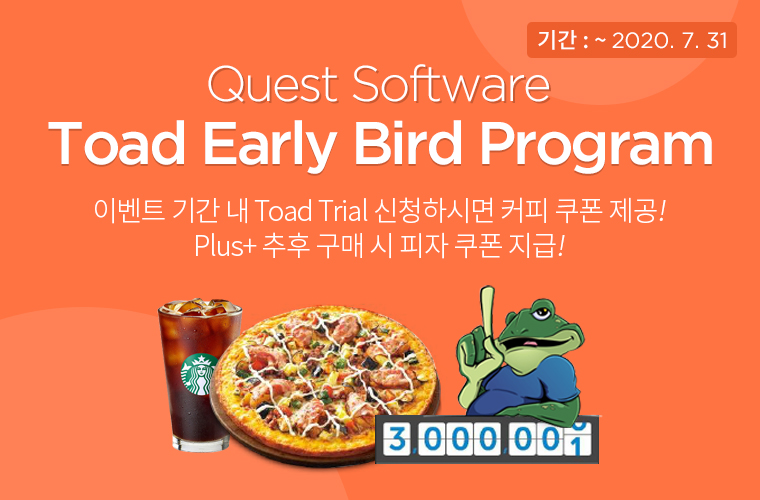 기간 : ~ 2020. 7. 31

Quest Software
Toad Early Bird Program

이벤트 기간 내 Toad Trial 신청하시면 커피 쿠폰 제공!
Plus+ 추후 구매 시 피자 쿠폰 지급!

3,000,001